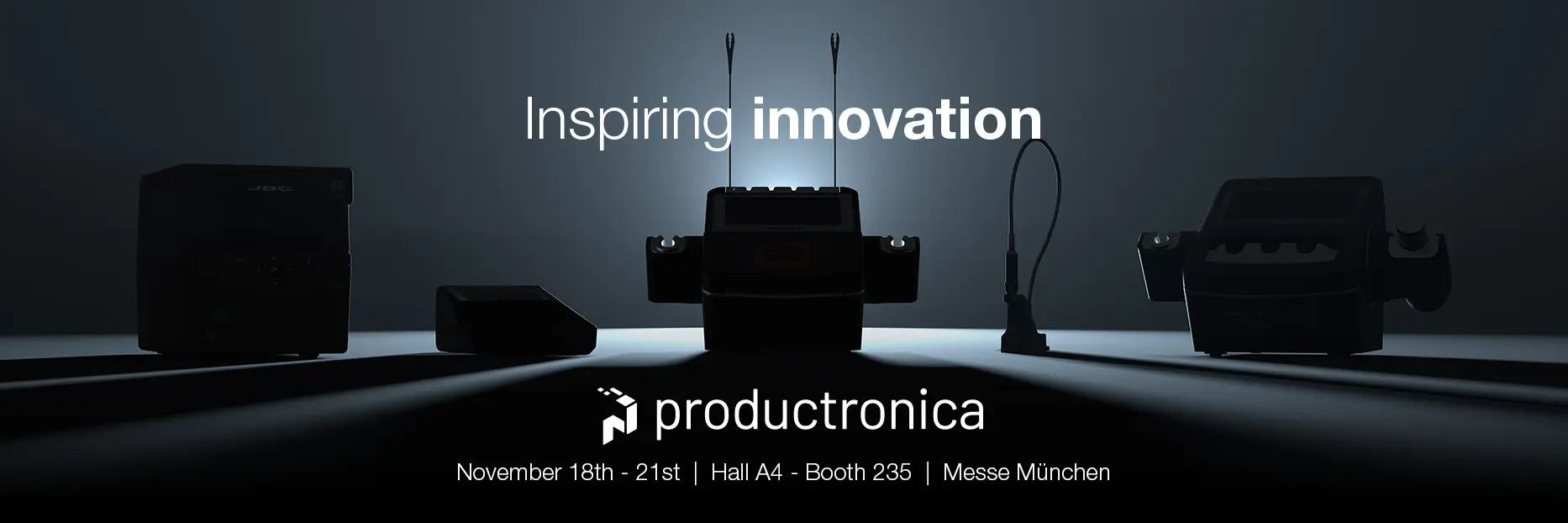 Inspiring innovation

productronica

November 18th - 21st | Hall A4 - Booth 235 | Messe München